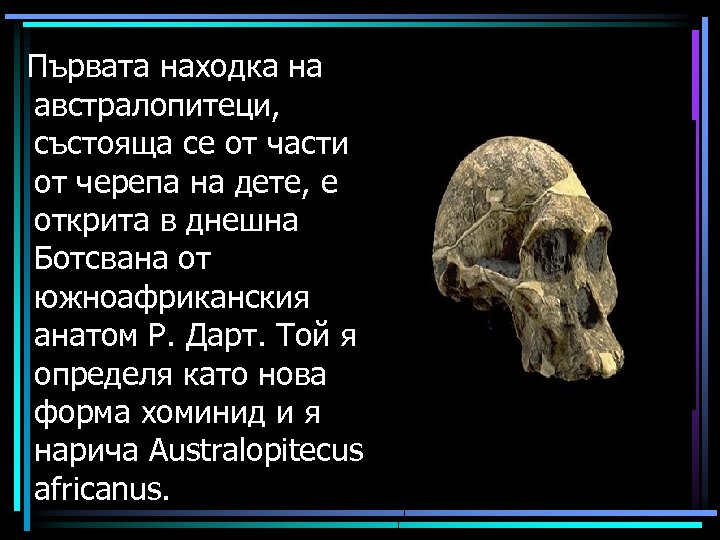 Първата находка на австралопитеци, състояща се от части от черепа на дете, е открита в днешна Ботсвана от южноафриканския анатом Р. Дарт. Той я определя като нова форма хоминид и я нарича Australopitecus africanus.